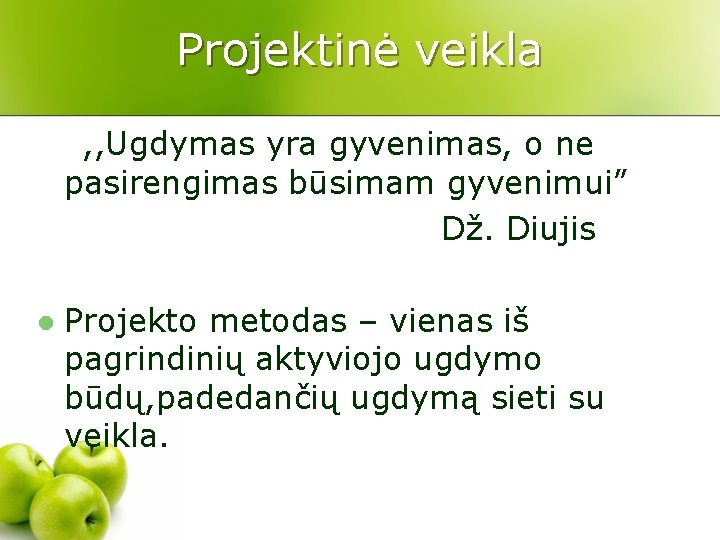 Projektinė veikla

,,Ugdymas yra gyvenimas, o ne pasirengimas būsimam gyvenimui"

Dž. Diujis

• Projekto metodas – vienas iš pagrindinių aktyviojo ugdymo būdų,padedančių ugdymą sieti su veikla.